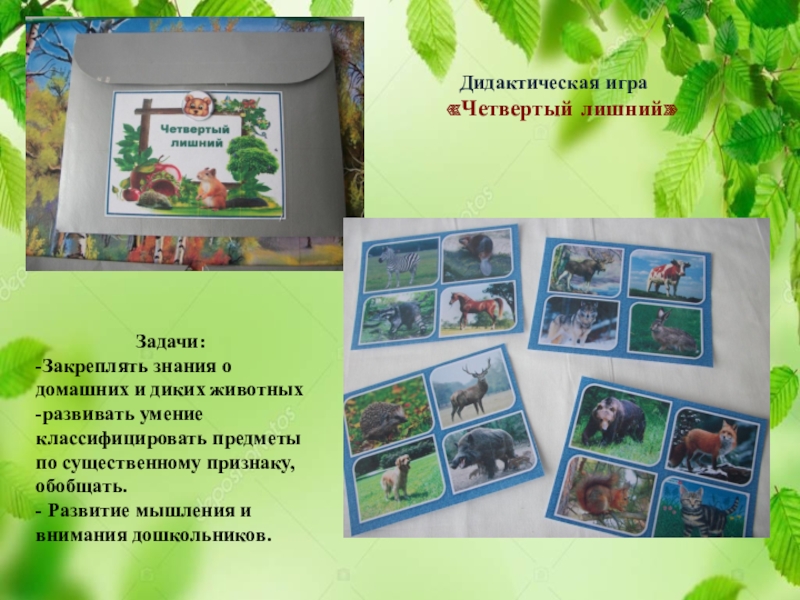 Четвертый лишний

Дидактическая игра
«Четвертый лишний»

Задачи:
-Закреплять знания о домашних и диких животных
-развивать умение классифицировать предметы по существенному признаку, обобщать.
- Развитие мышления и внимания дошкольников.